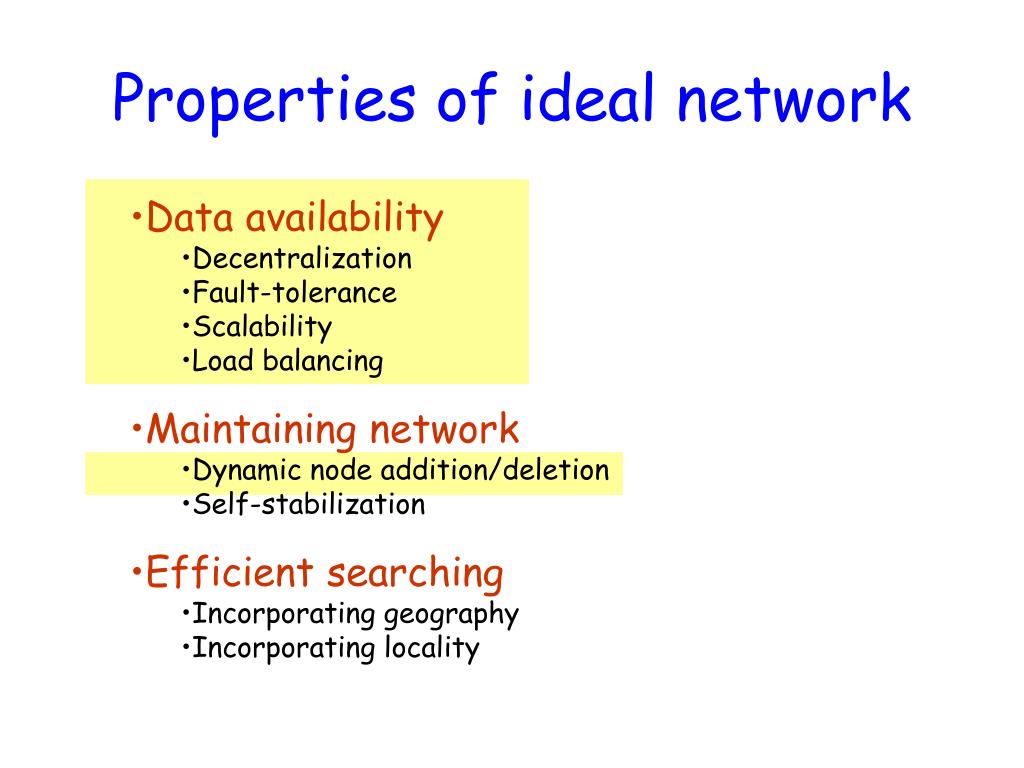 Properties of ideal network

•Data availability
•Decentralization
•Fault-tolerance
•Scalability
•Load balancing

•Maintaining network
•Dynamic node addition/deletion
•Self-stabilization

•Efficient searching
•Incorporating geography
•Incorporating locality